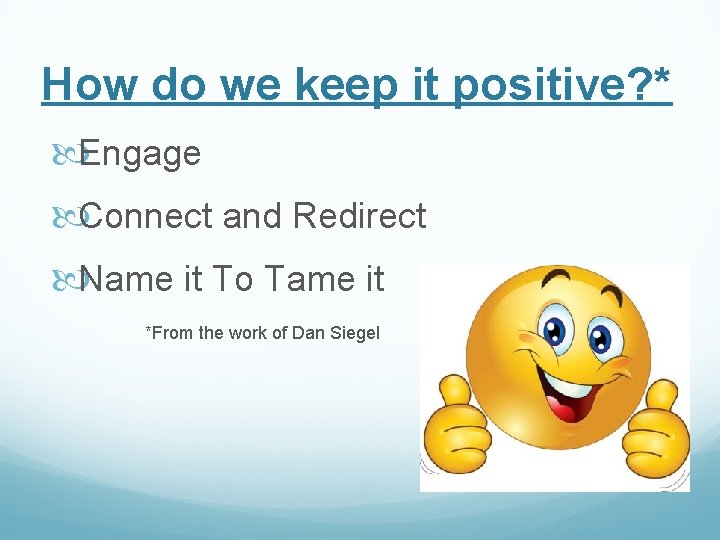 How do we keep it positive?*

Engage

Connect and Redirect

Name it To Tame it

*From the work of Dan Siegel